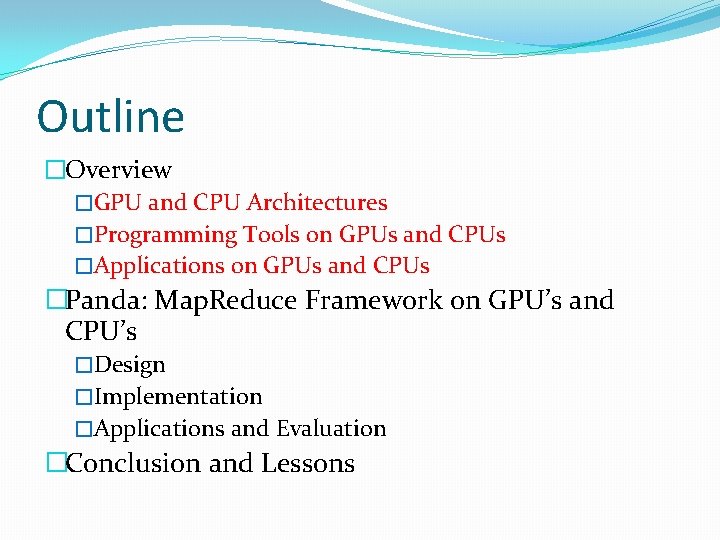 Outline

□Overview

□GPU and CPU Architectures

□Programming Tools on GPUs and CPUs

□Applications on GPUs and CPUs

□Panda: MapReduce Framework on GPU's and CPU's

□Design

□Implementation

□Applications and Evaluation

□Conclusion and Lessons